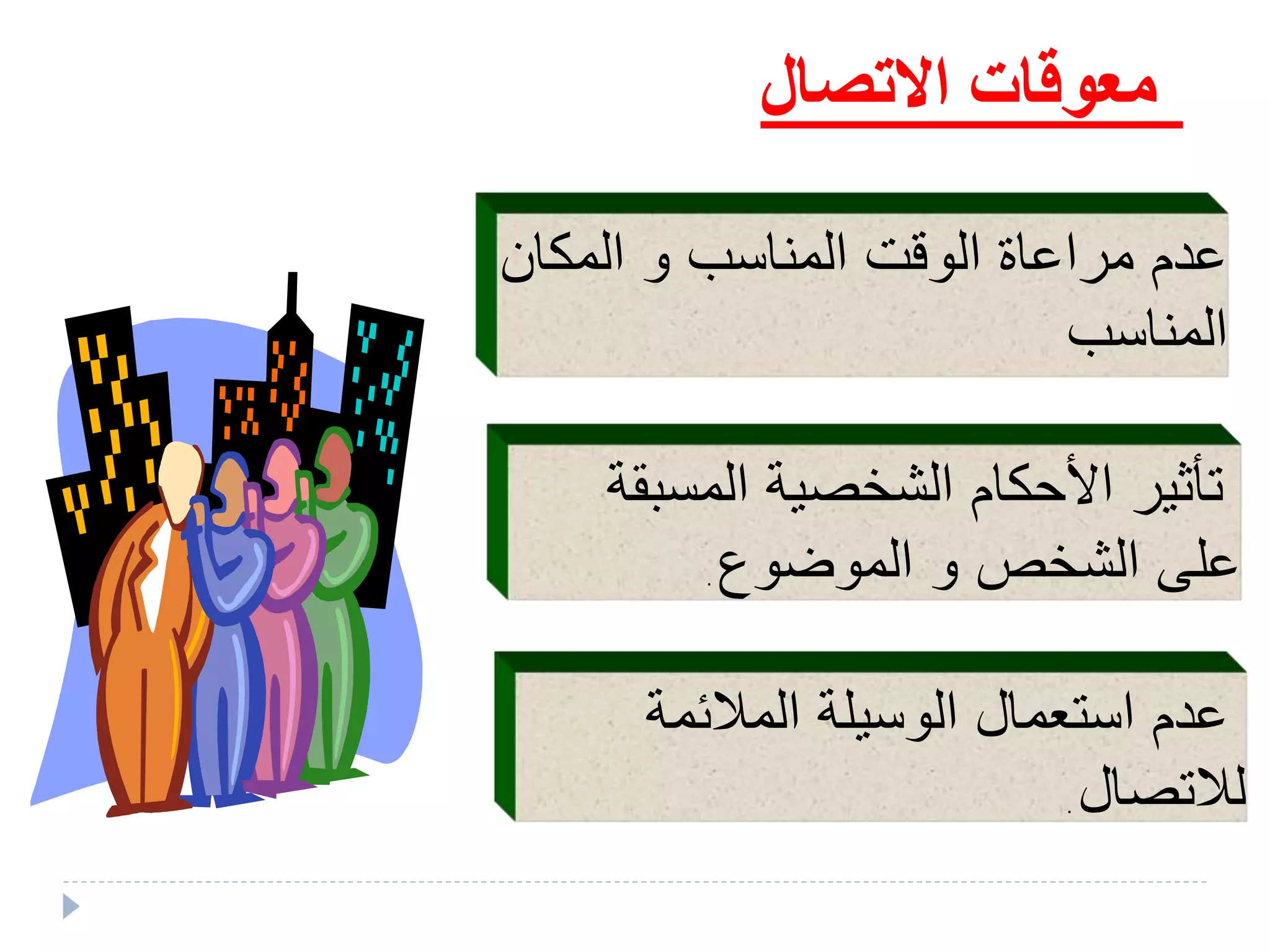 معوقات الاتصال

عدم مراعاة الوقت المناسب و المكان المناسب

تأثير الأحكام الشخصية المسبقة على الشخص و الموضوع.

عدم استعمال الوسيلة الملائمة للاتصال.